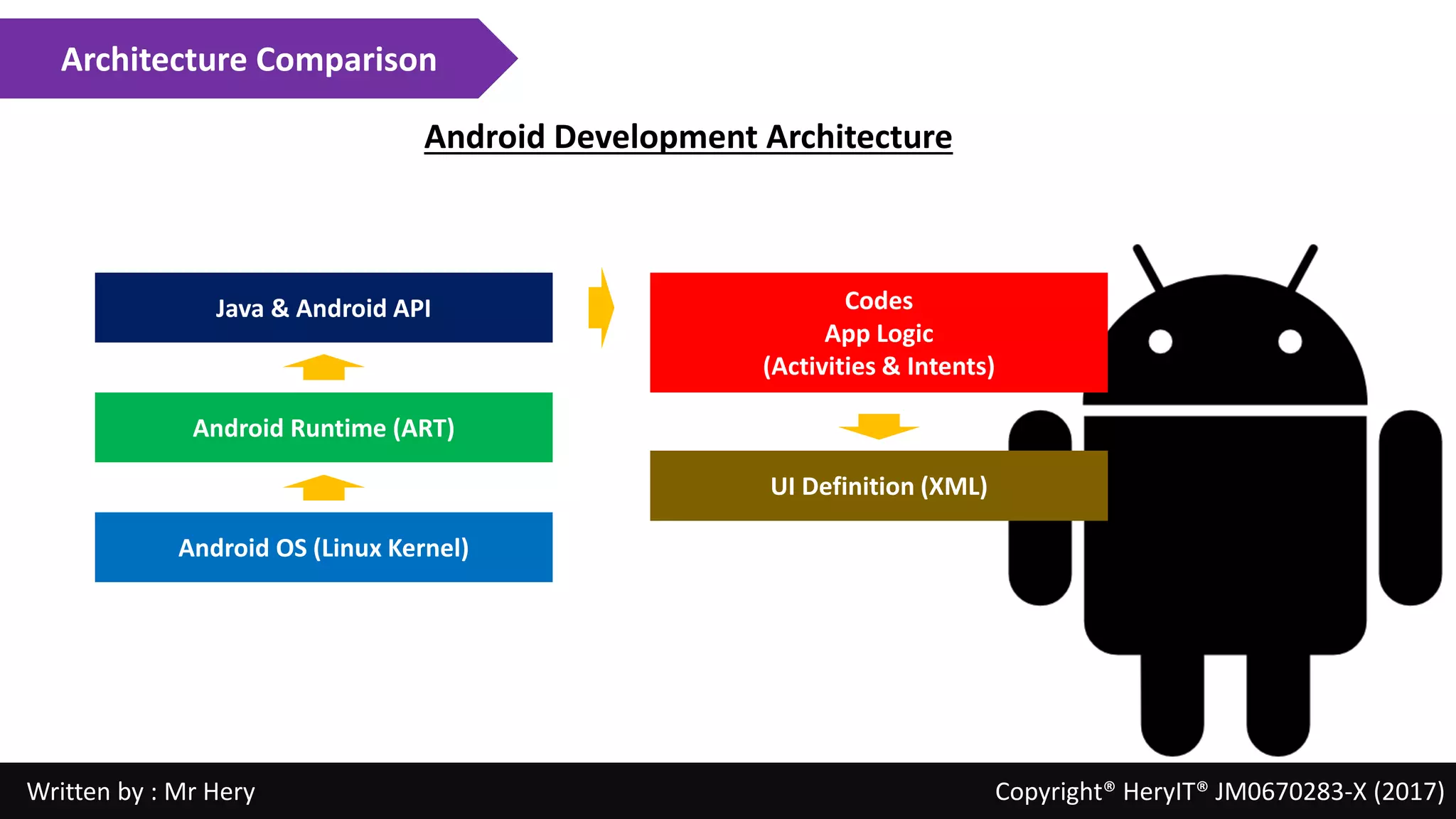 Architecture Comparison

Android Development Architecture

Java & Android API

Android Runtime (ART)

Android OS (Linux Kernel)

Codes
App Logic
(Activities & Intents)

UI Definition (XML)

Written by : Mr Hery

Copyright® HeryIT® JM0670283-X (2017)